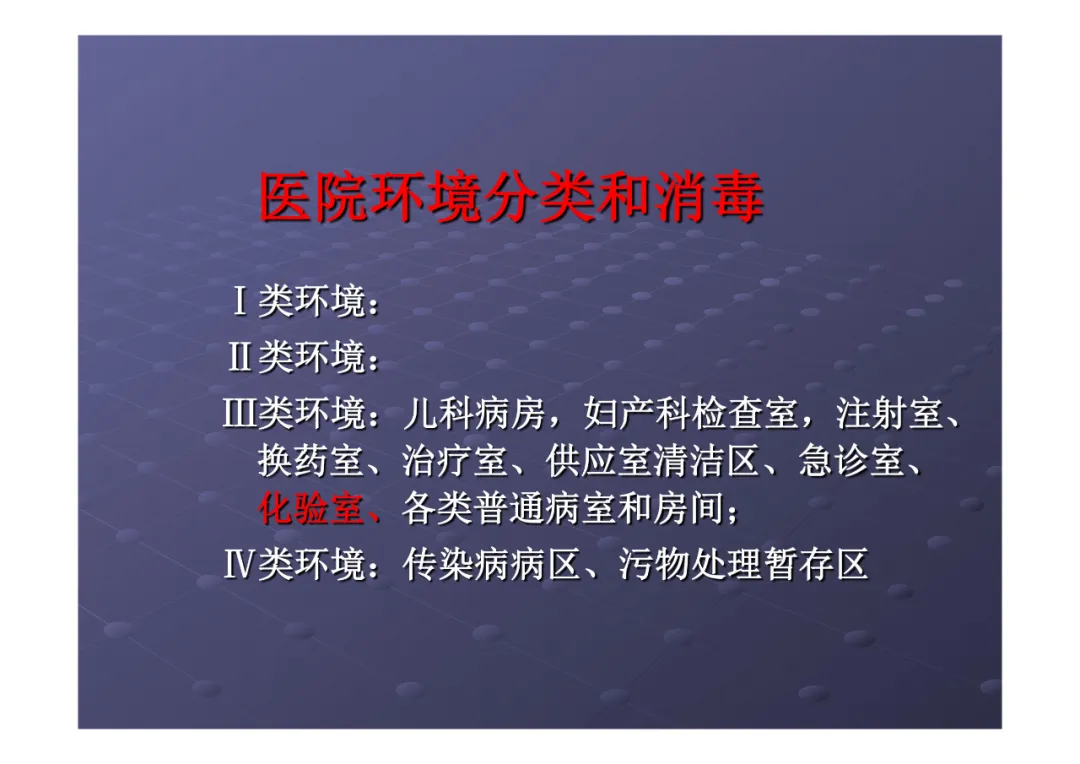 医院环境分类和消毒

Ⅰ类环境：

Ⅱ类环境：

Ⅲ类环境：儿科病房，妇产科检查室，注射室、换药室、治疗室、供应室清洁区、急诊室、化验室、各类普通病室和房间；

Ⅳ类环境：传染病病区、污物处理暂存区